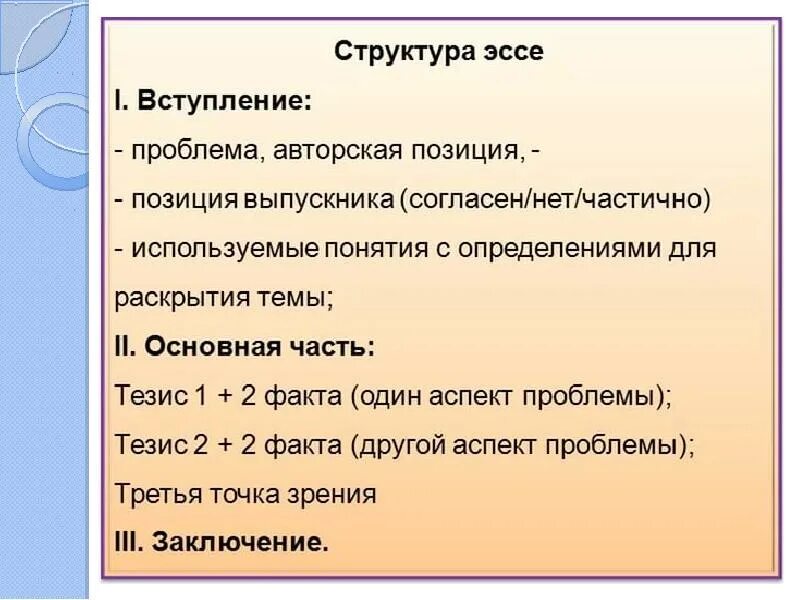 Структура эссе

I. Вступление:

- проблема, авторская позиция, -

- позиция выпускника (согласен/нет/частично)

- используемые понятия с определениями для раскрытия темы;

II. Основная часть:

Тезис 1 + 2 факта (один аспект проблемы);

Тезис 2 + 2 факта (другой аспект проблемы);

Третья точка зрения

III. Заключение.